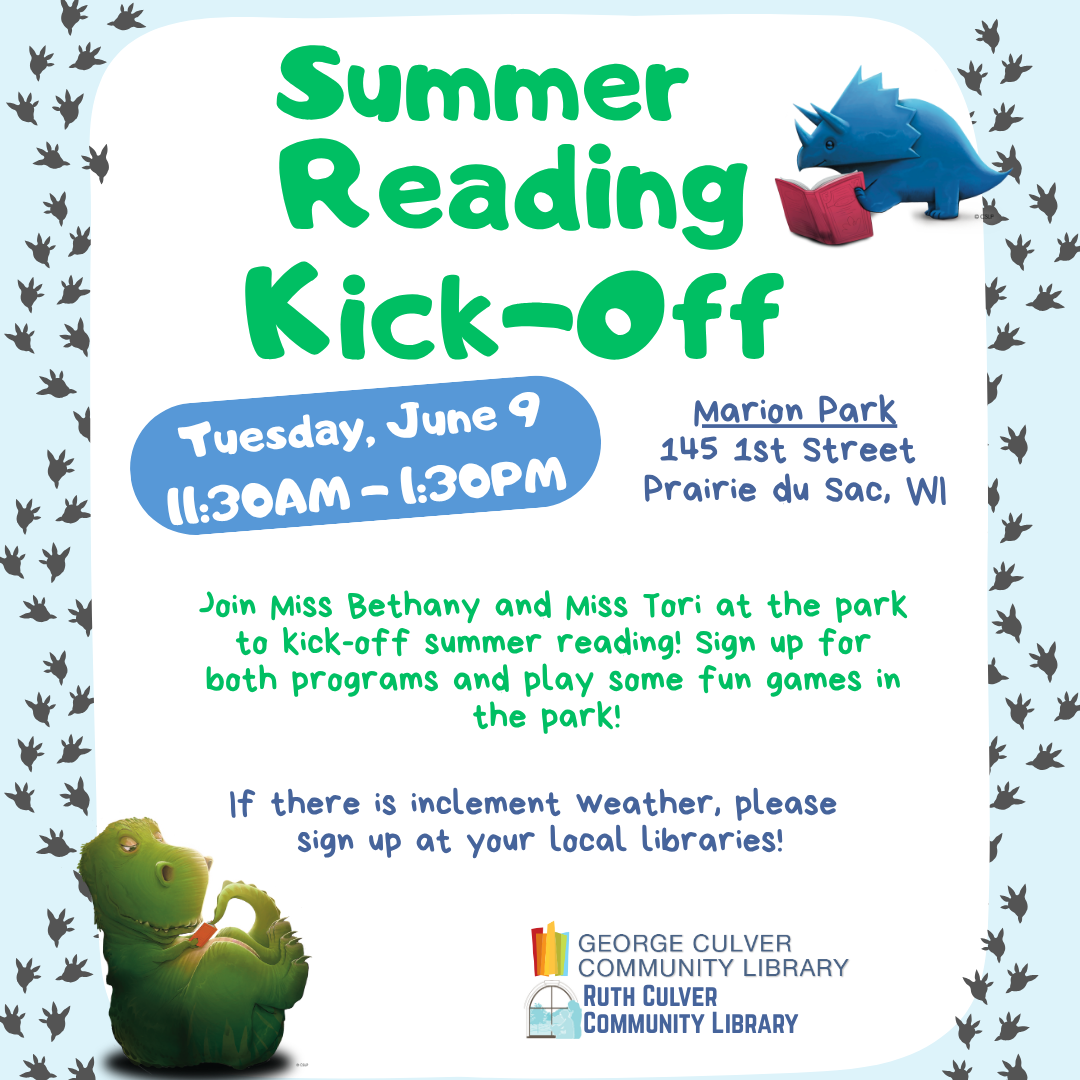 Summer Reading Kick-Off

Tuesday, June 9
11:30AM - 1:30PM

Marion Park
145 1st Street
Prairie du Sac, WI

Join Miss Bethany and Miss Tori at the park to kick-off summer reading! Sign up for both programs and play some fun games in the park!

If there is inclement weather, please sign up at your local libraries!

GEORGE CULVER COMMUNITY LIBRARY
RUTH CULVER COMMUNITY LIBRARY